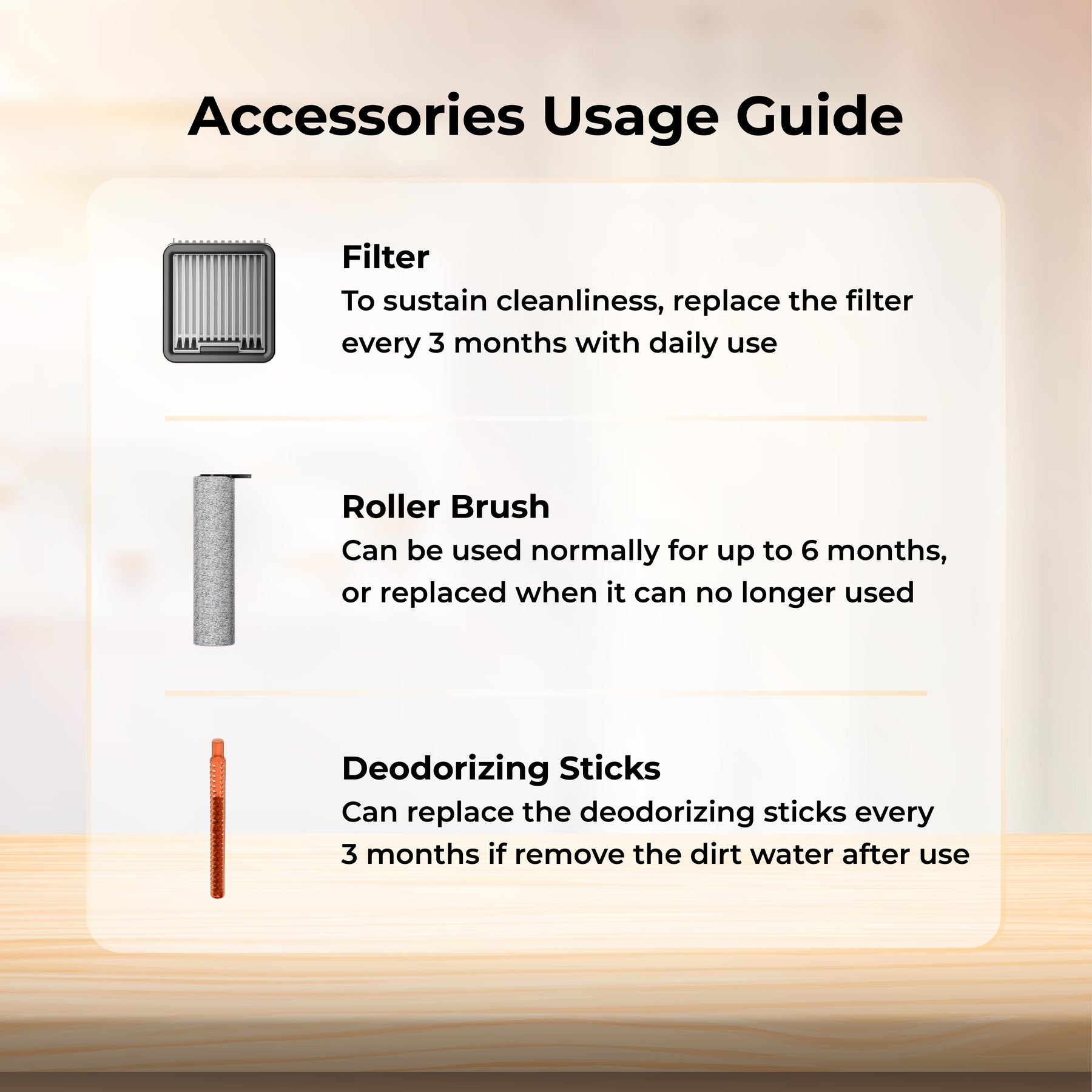 Accessories Usage Guide

Filter
To sustain cleanliness, replace the filter every 3 months with daily use

Roller Brush
Can be used normally for up to 6 months, or replaced when it can no longer used

Deodorizing Sticks
Can replace the deodorizing sticks every 3 months if remove the dirt water after use